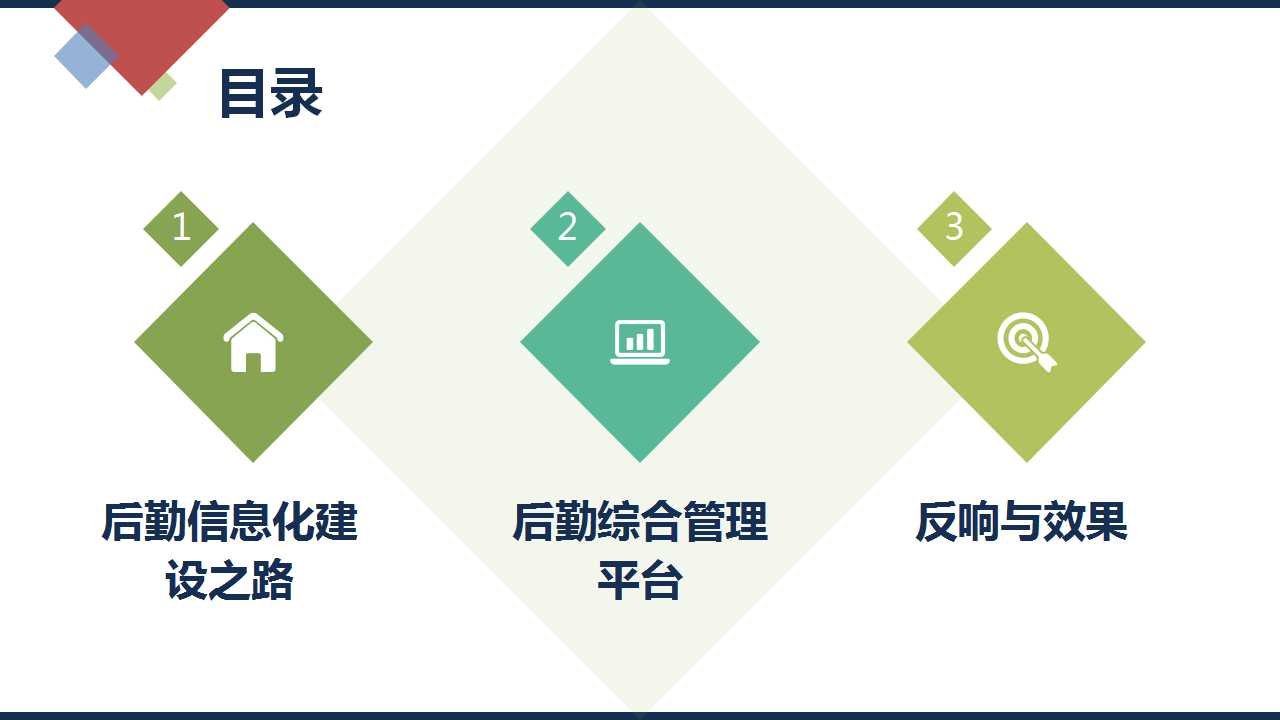 目录

1

后勤信息化建设之路

2

后勤综合管理平台

3

反响与效果